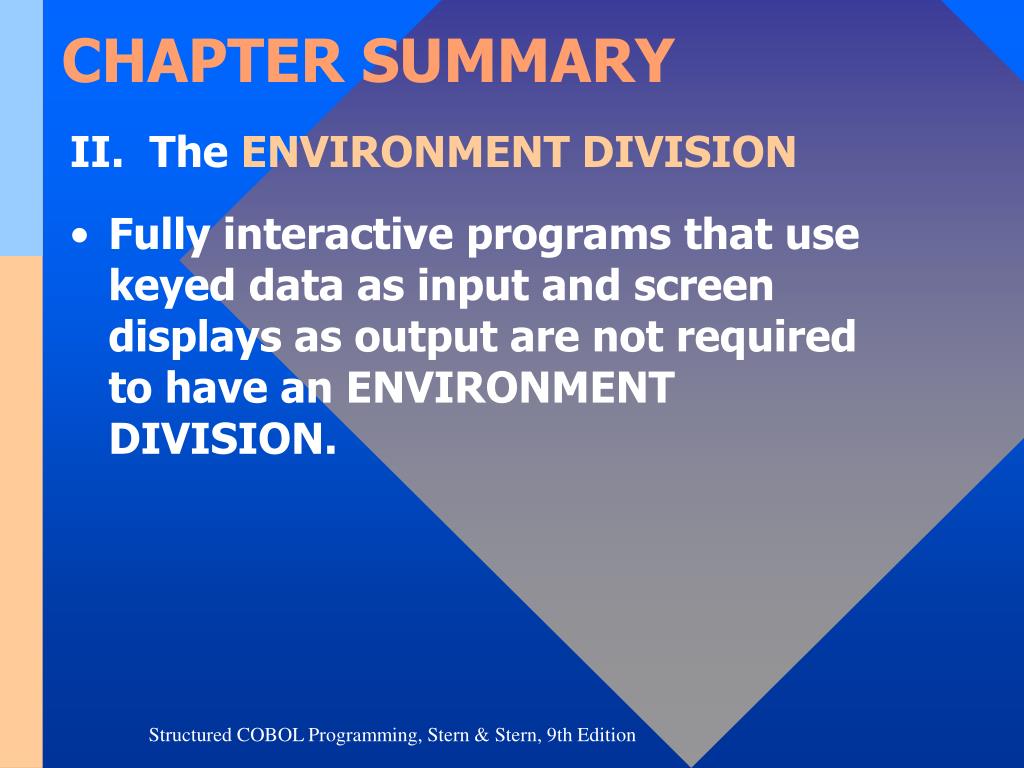 CHAPTER SUMMARY

II. The ENVIRONMENT DIVISION

• Fully interactive programs that use keyed data as input and screen displays as output are not required to have an ENVIRONMENT DIVISION.

Structured COBOL Programming, Stern & Stern, 9th Edition